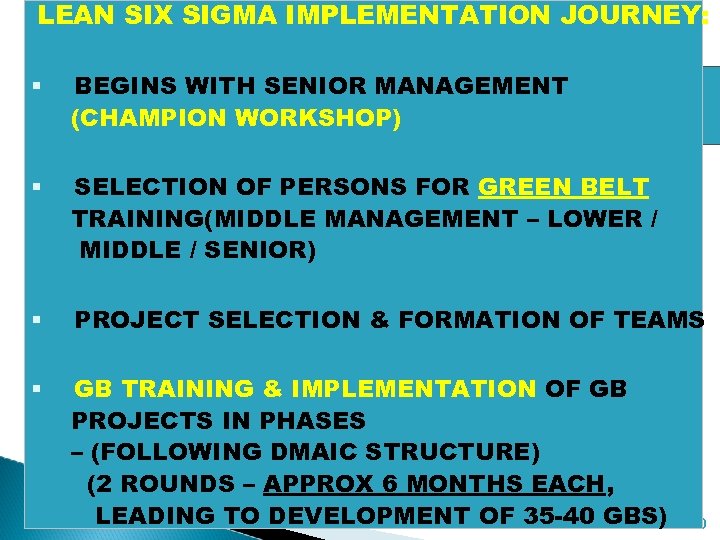 LEAN SIX SIGMA IMPLEMENTATION JOURNEY:

▪ BEGINS WITH SENIOR MANAGEMENT (CHAMPION WORKSHOP)

▪ SELECTION OF PERSONS FOR GREEN BELT TRAINING(MIDDLE MANAGEMENT – LOWER / MIDDLE / SENIOR)

▪ PROJECT SELECTION & FORMATION OF TEAMS

▪ GB TRAINING & IMPLEMENTATION OF GB PROJECTS IN PHASES
– (FOLLOWING DMAIC STRUCTURE)
(2 ROUNDS – APPROX 6 MONTHS EACH, LEADING TO DEVELOPMENT OF 35-40 GBS)